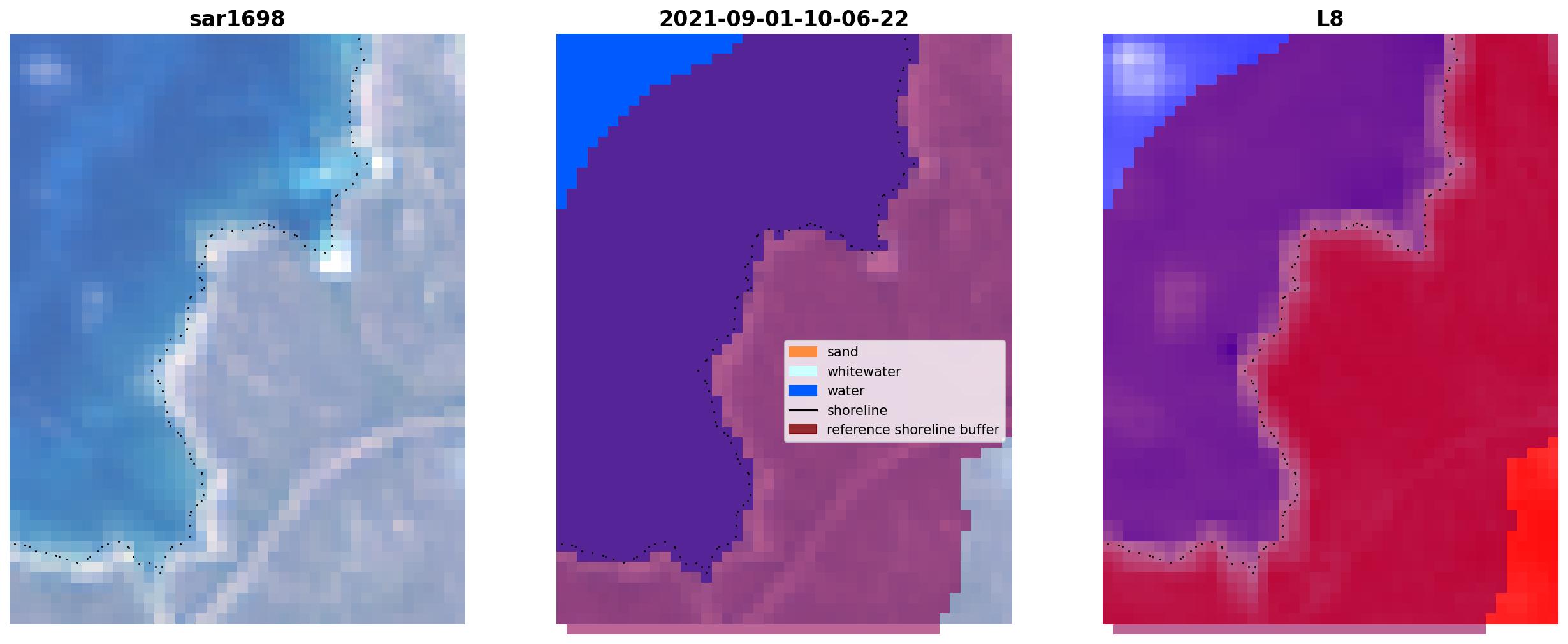 sar1698

2021-09-01-10-06-22

sand
whitewater
water
shoreline
reference shoreline buffer

L8